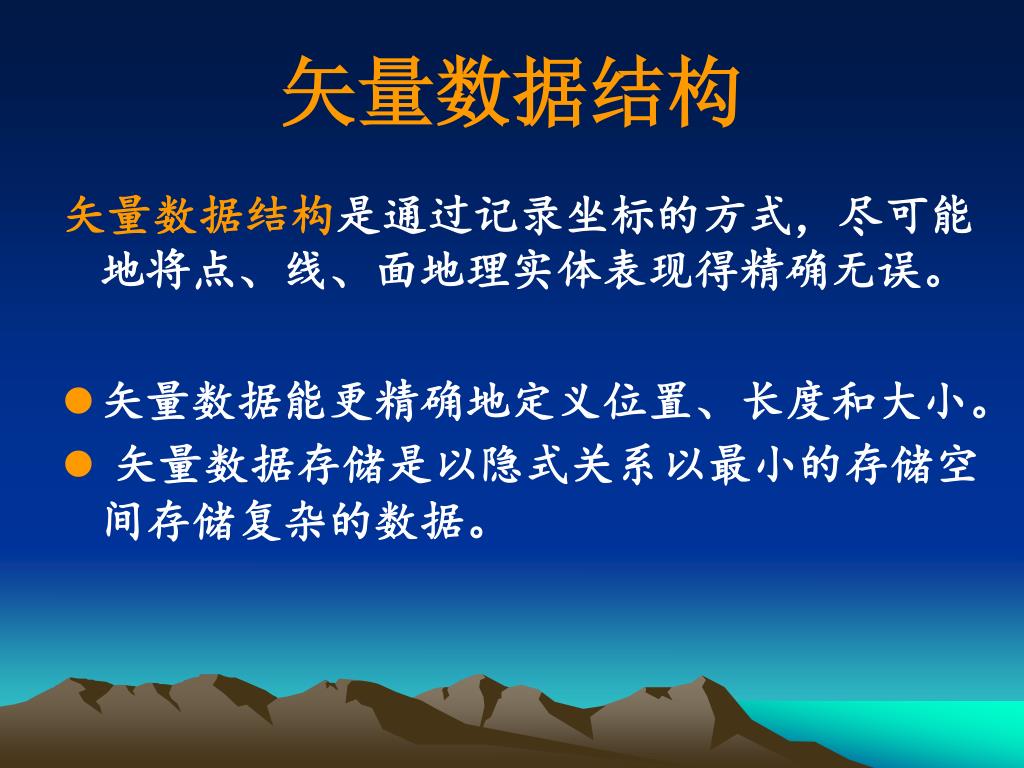 矢量数据结构

矢量数据结构是通过记录坐标的方式，尽可能地将点、线、面地理实体表现得精确无误。

● 矢量数据能更精确地定义位置、长度和大小。
● 矢量数据存储是以隐式关系以最小的存储空间存储复杂的数据。